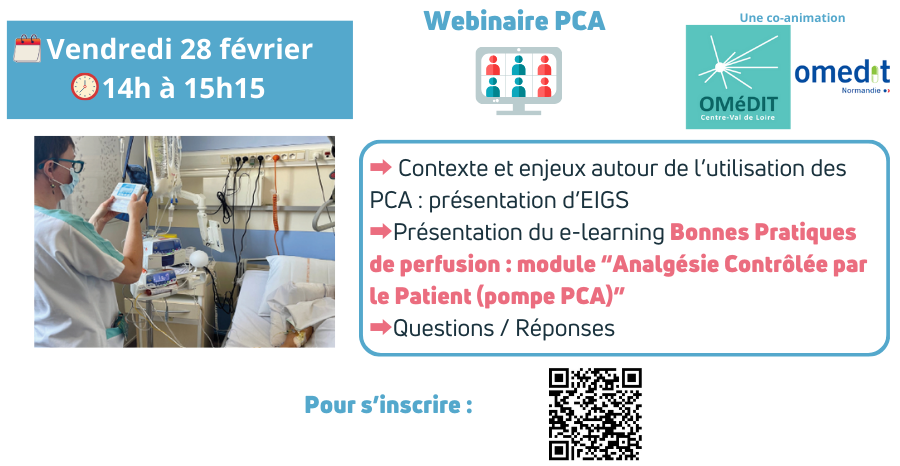 Vendredi 28 février
14h à 15h15

Webinaire PCA

Une co-animation

OMéDIT Centre-Val de Loire

omedit Normandie

➡ Contexte et enjeux autour de l'utilisation des PCA : présentation d'EIGS
➡Présentation du e-learning Bonnes Pratiques de perfusion : module "Analgésie Contrôlée par le Patient (pompe PCA)"
➡Questions / Réponses

Pour s'inscrire :